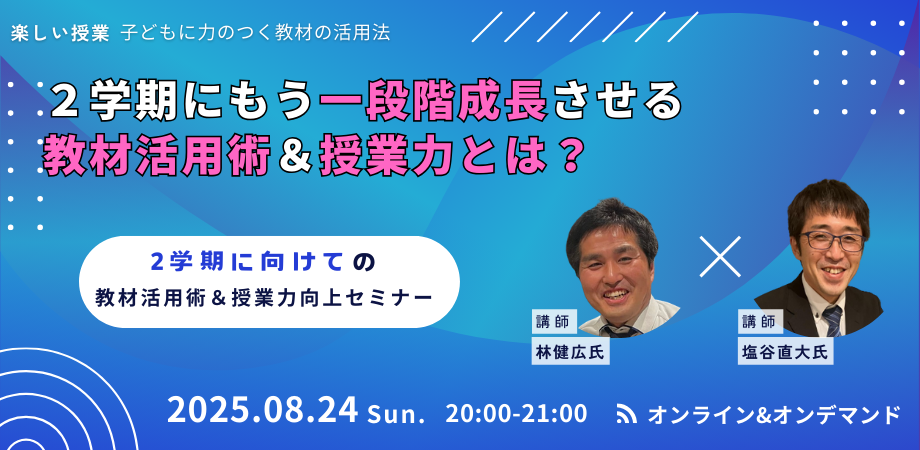 楽しい授業 子どもに力のつく教材の活用法

２学期にもう一段階成長させる
教材活用術＆授業力とは？

2学期に向けての
教材活用術＆授業力向上セミナー

講師
林健広氏

講師
塩谷直大氏

2025.08.24 Sun. 20:00-21:00 オンライン&オンデマンド